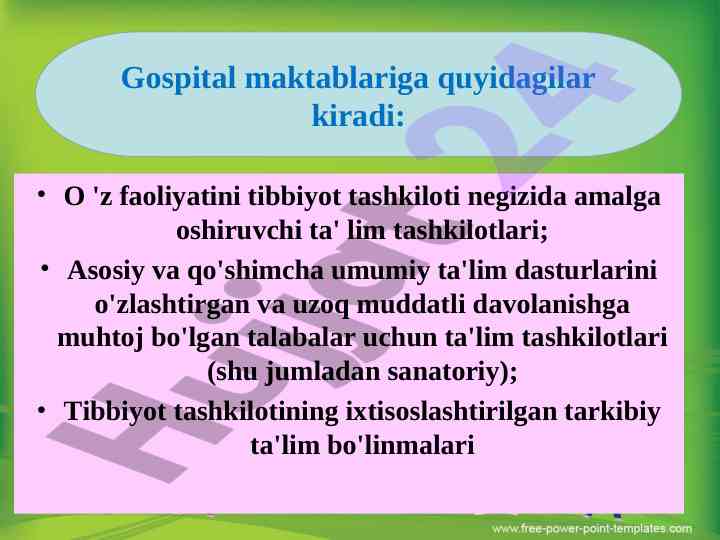 Gospital maktablariga quyidagilar kiradi:

• O 'z faoliyatini tibbiyot tashkiloti negizida amalga oshiruvchi ta' lim tashkilotlari;
• Asosiy va qo'shimcha umumiy ta'lim dasturlarini o'zlashtirgan va uzoq muddatli davolanishga muhtoj bo'lgan talabalar uchun ta'lim tashkilotlari (shu jumladan sanatoriy);
• Tibbiyot tashkilotining ixtisoslashtirilgan tarkibiy ta'lim bo'linmalari

Hujjat24

www.free-power-point-templates.com